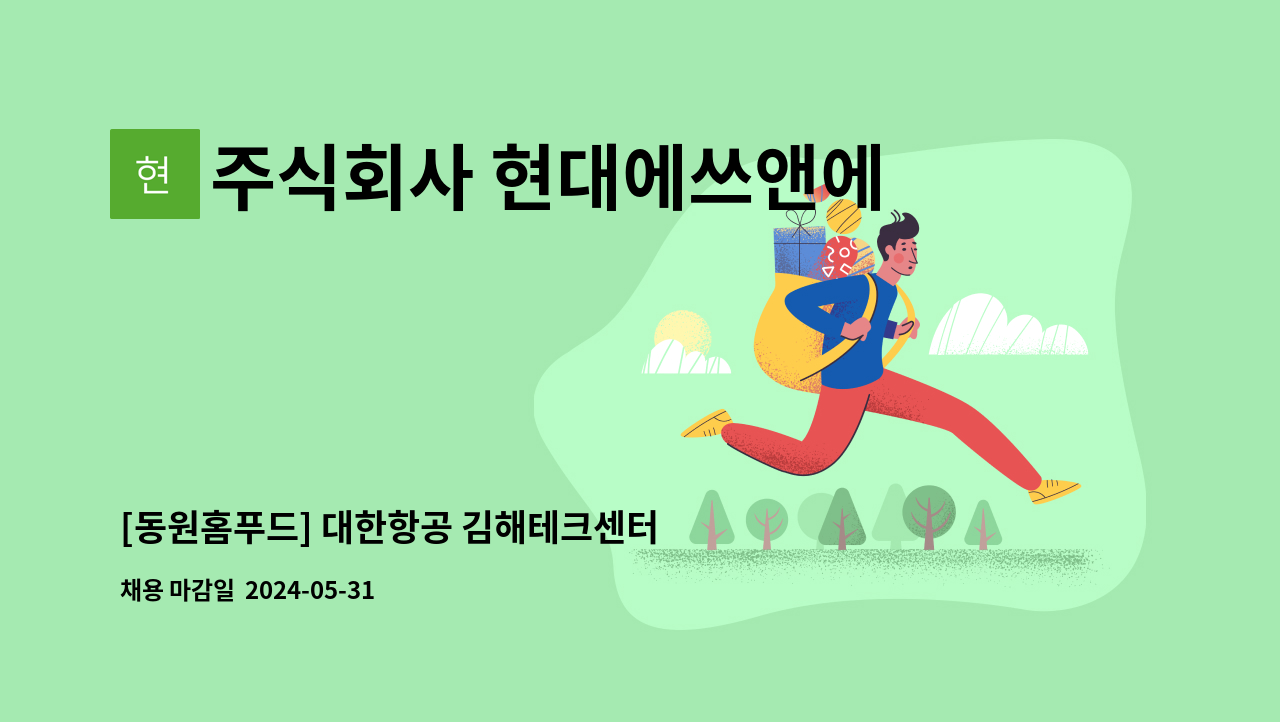 현

주식회사 현대에쓰앤에

[동원홈푸드] 대한항공 김해테크센터

채용 마감일 2024-05-31